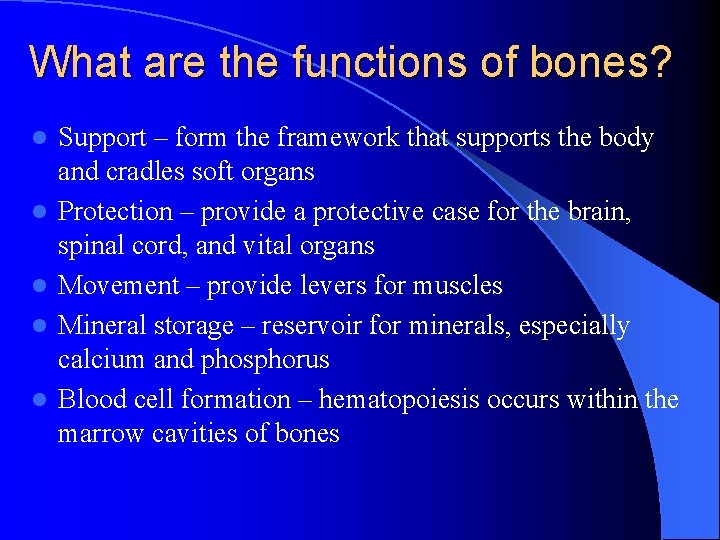 What are the functions of bones?

- Support – form the framework that supports the body and cradles soft organs
- Protection – provide a protective case for the brain, spinal cord, and vital organs
- Movement – provide levers for muscles
- Mineral storage – reservoir for minerals, especially calcium and phosphorus
- Blood cell formation – hematopoiesis occurs within the marrow cavities of bones